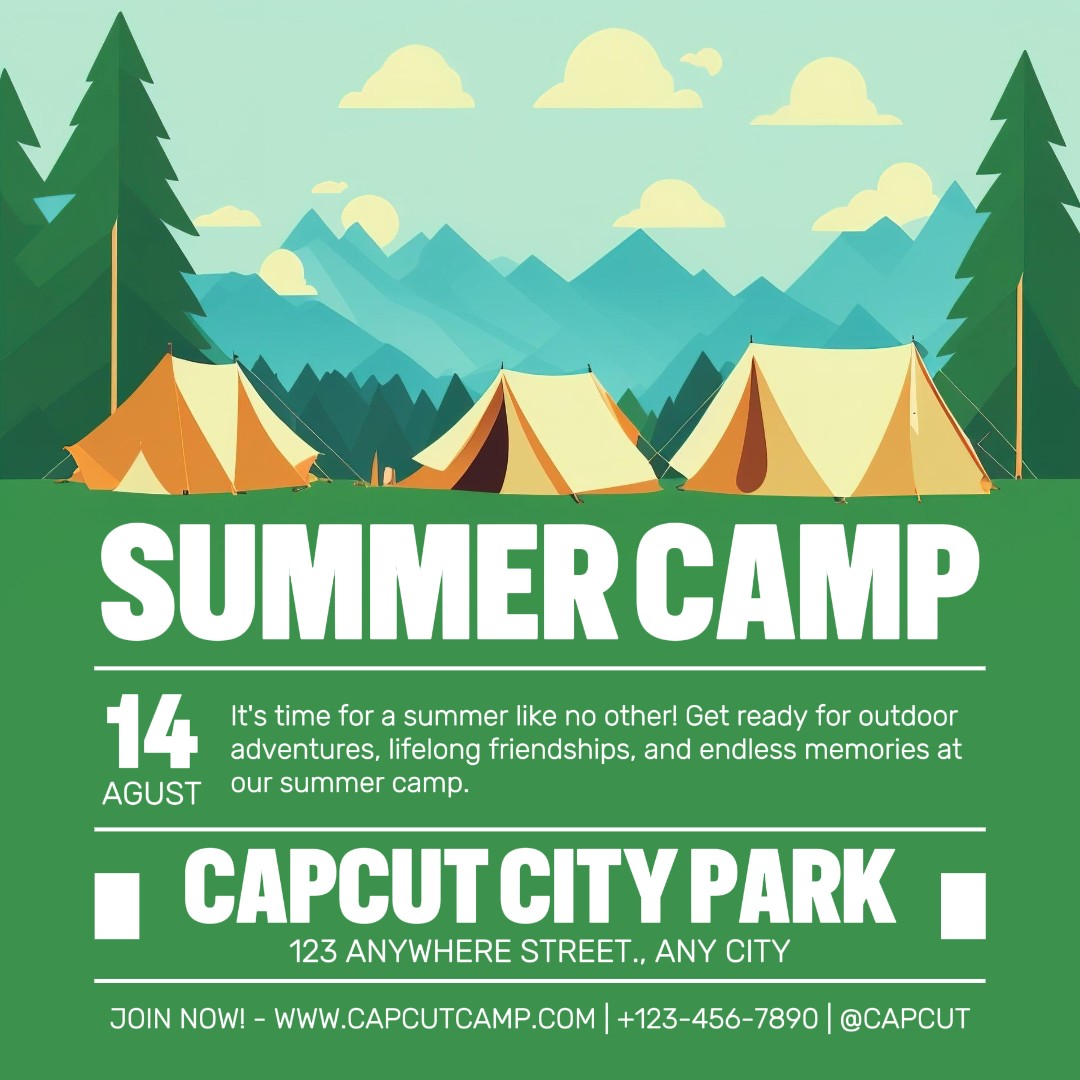 SUMMER CAMP

14
AGUST

It's time for a summer like no other! Get ready for outdoor adventures, lifelong friendships, and endless memories at our summer camp.

CAPCUT CITY PARK
123 ANYWHERE STREET., ANY CITY

JOIN NOW! - WWW.CAPCUTCAMP.COM | +123-456-7890 | @CAPCUT